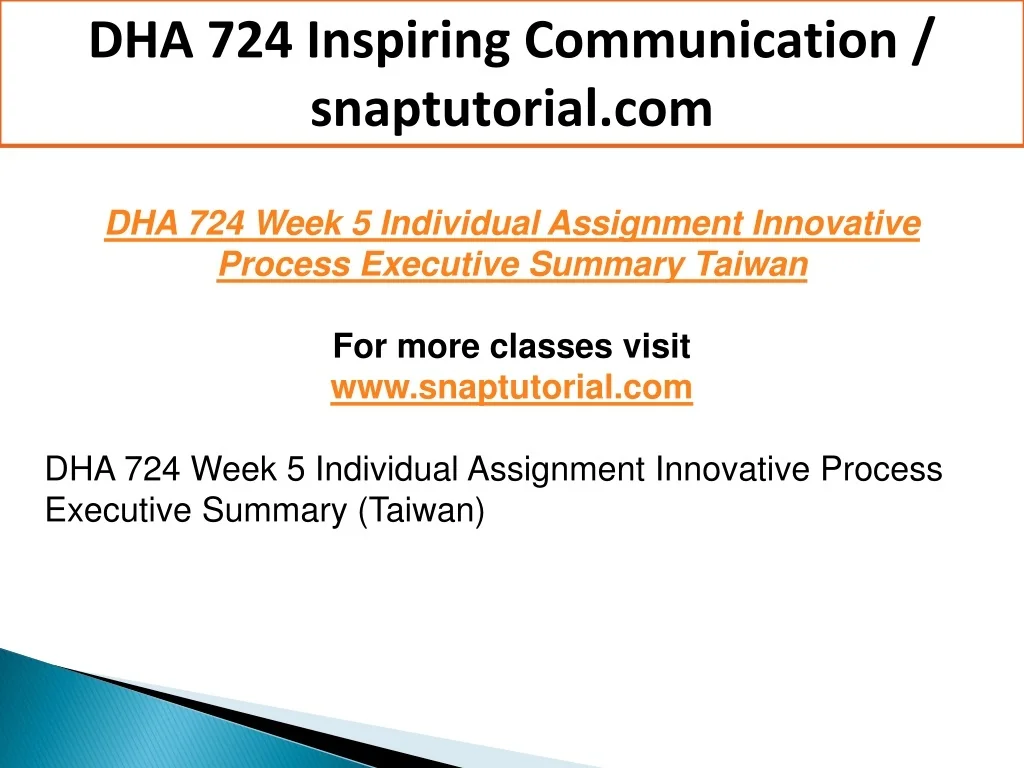 DHA 724 Inspiring Communication / snaptutorial.com

DHA 724 Week 5 Individual Assignment Innovative Process Executive Summary Taiwan

For more classes visit
www.snaptutorial.com

DHA 724 Week 5 Individual Assignment Innovative Process Executive Summary (Taiwan)